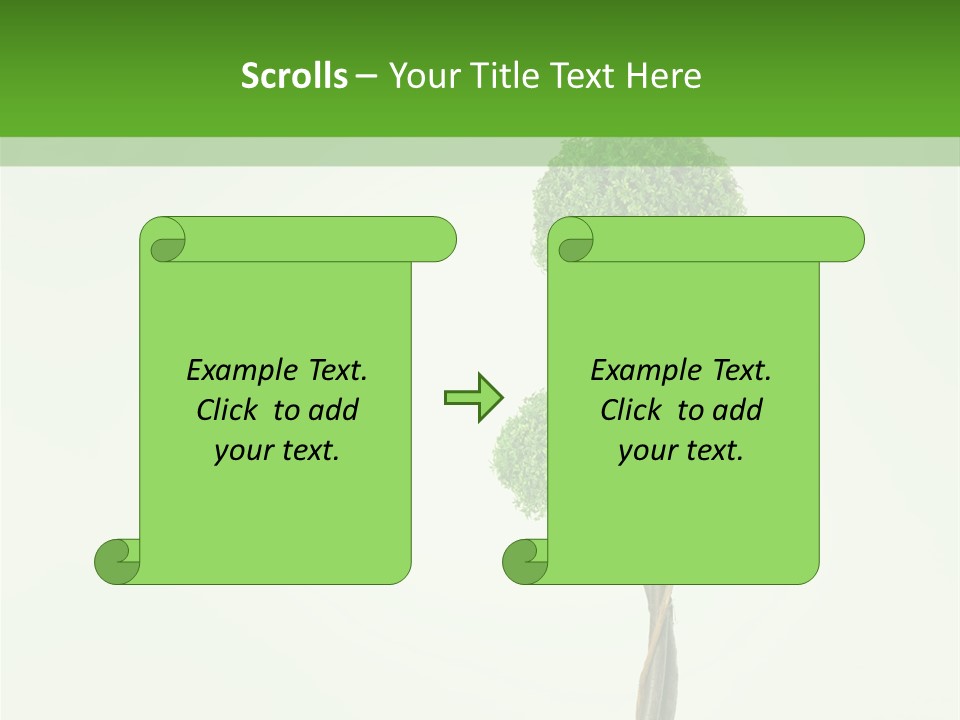 Scrolls – Your Title Text Here

Example Text. Click to add your text.

Example Text. Click to add your text.